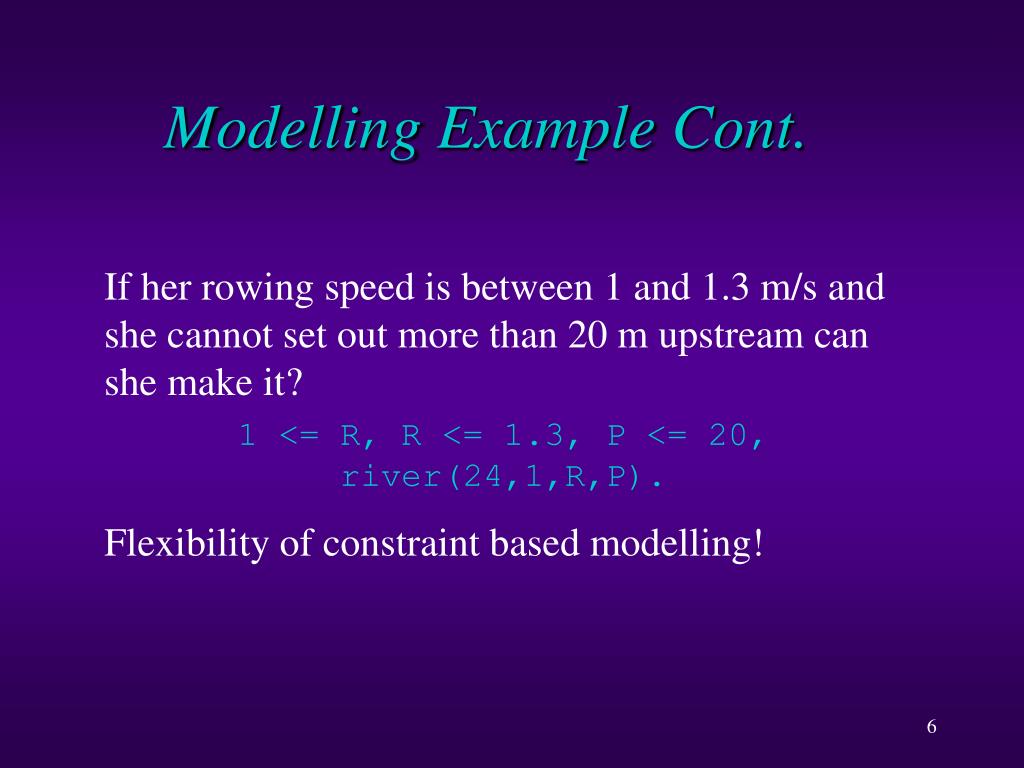 Modelling Example Cont.

If her rowing speed is between 1 and 1.3 m/s and she cannot set out more than 20 m upstream can she make it?

1 <= R, R <= 1.3, P <= 20,
river(24,1,R,P).

Flexibility of constraint based modelling!

6